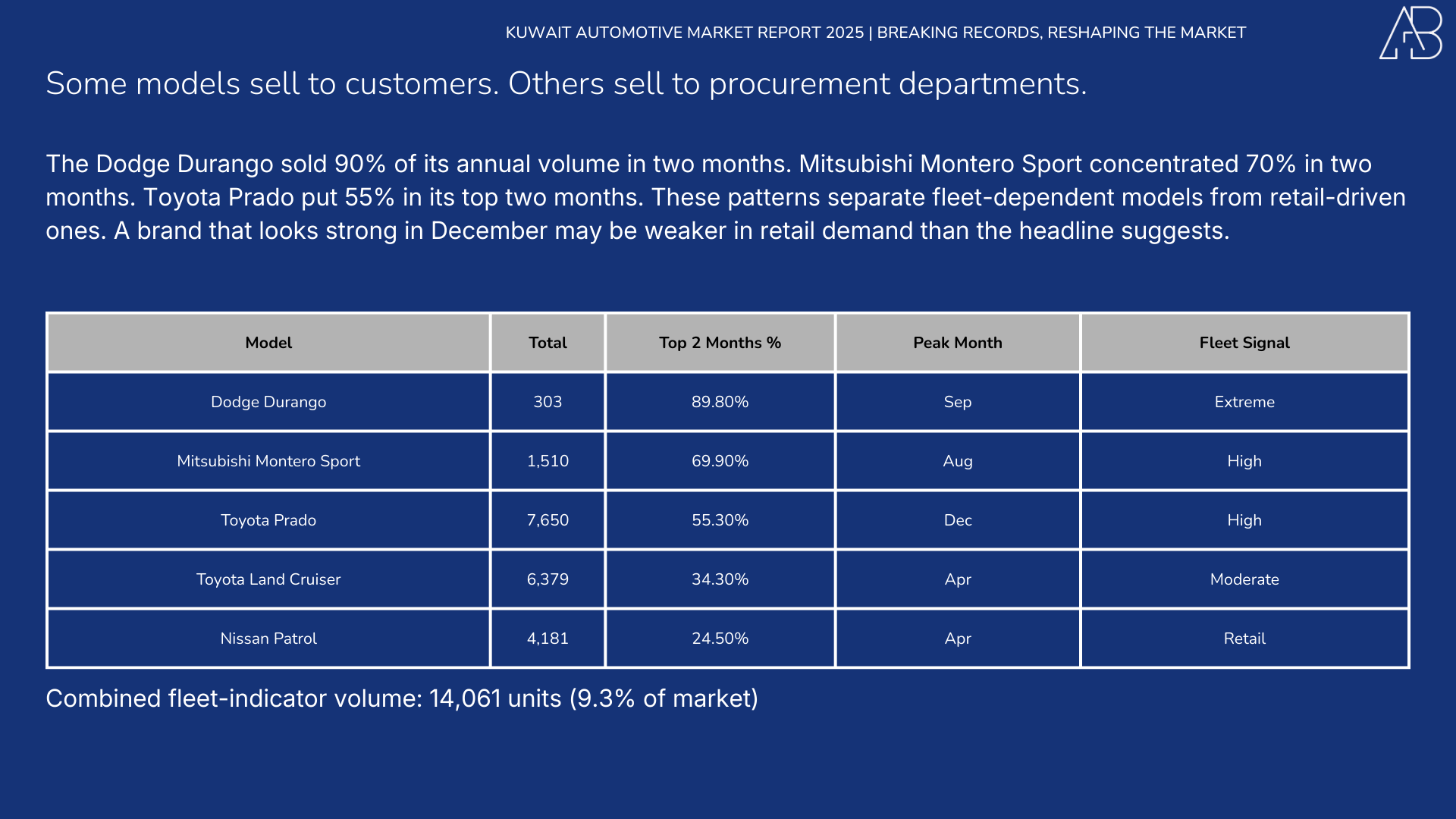 KUWAIT AUTOMOTIVE MARKET REPORT 2025 | BREAKING RECORDS, RESHAPING THE MARKET

AB

Some models sell to customers. Others sell to procurement departments.

The Dodge Durango sold 90% of its annual volume in two months. Mitsubishi Montero Sport concentrated 70% in two months. Toyota Prado put 55% in its top two months. These patterns separate fleet-dependent models from retail-driven ones. A brand that looks strong in December may be weaker in retail demand than the headline suggests.

| Model | Total | Top 2 Months % | Peak Month | Fleet Signal |
|---|---|---|---|---|
| Dodge Durango | 303 | 89.80% | Sep | Extreme |
| Mitsubishi Montero Sport | 1,510 | 69.90% | Aug | High |
| Toyota Prado | 7,650 | 55.30% | Dec | High |
| Toyota Land Cruiser | 6,379 | 34.30% | Apr | Moderate |
| Nissan Patrol | 4,181 | 24.50% | Apr | Retail |

Combined fleet-indicator volume: 14,061 units (9.3% of market)